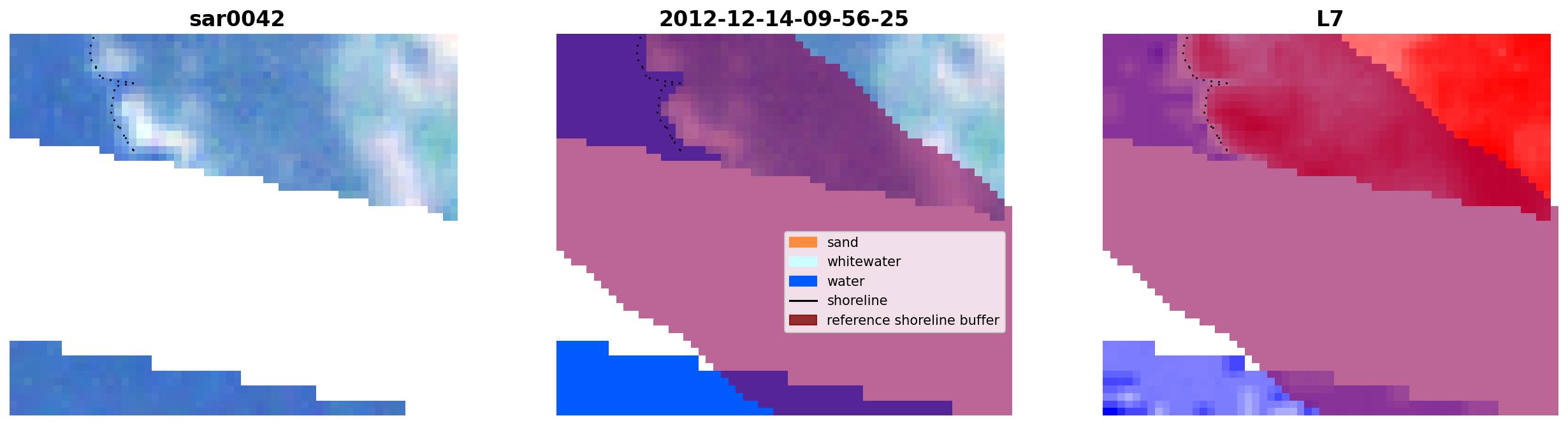 sar0042

2012-12-14-09-56-25

sand
whitewater
water
shoreline
reference shoreline buffer

L7